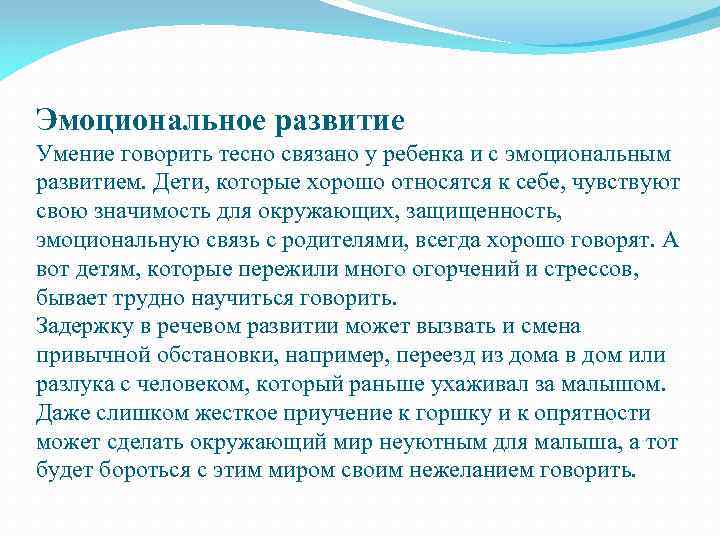 Эмоциональное развитие

Умение говорить тесно связано у ребенка и с эмоциональным развитием. Дети, которые хорошо относятся к себе, чувствуют свою значимость для окружающих, защищенность, эмоциональную связь с родителями, всегда хорошо говорят. А вот детям, которые пережили много огорчений и стрессов, бывает трудно научиться говорить.

Задержку в речевом развитии может вызвать и смена привычной обстановки, например, переезд из дома в дом или разлука с человеком, который раньше ухаживал за малышом. Даже слишком жесткое приучение к горшку и к опрятности может сделать окружающий мир неуютным для малыша, а тот будет бороться с этим миром своим нежеланием говорить.